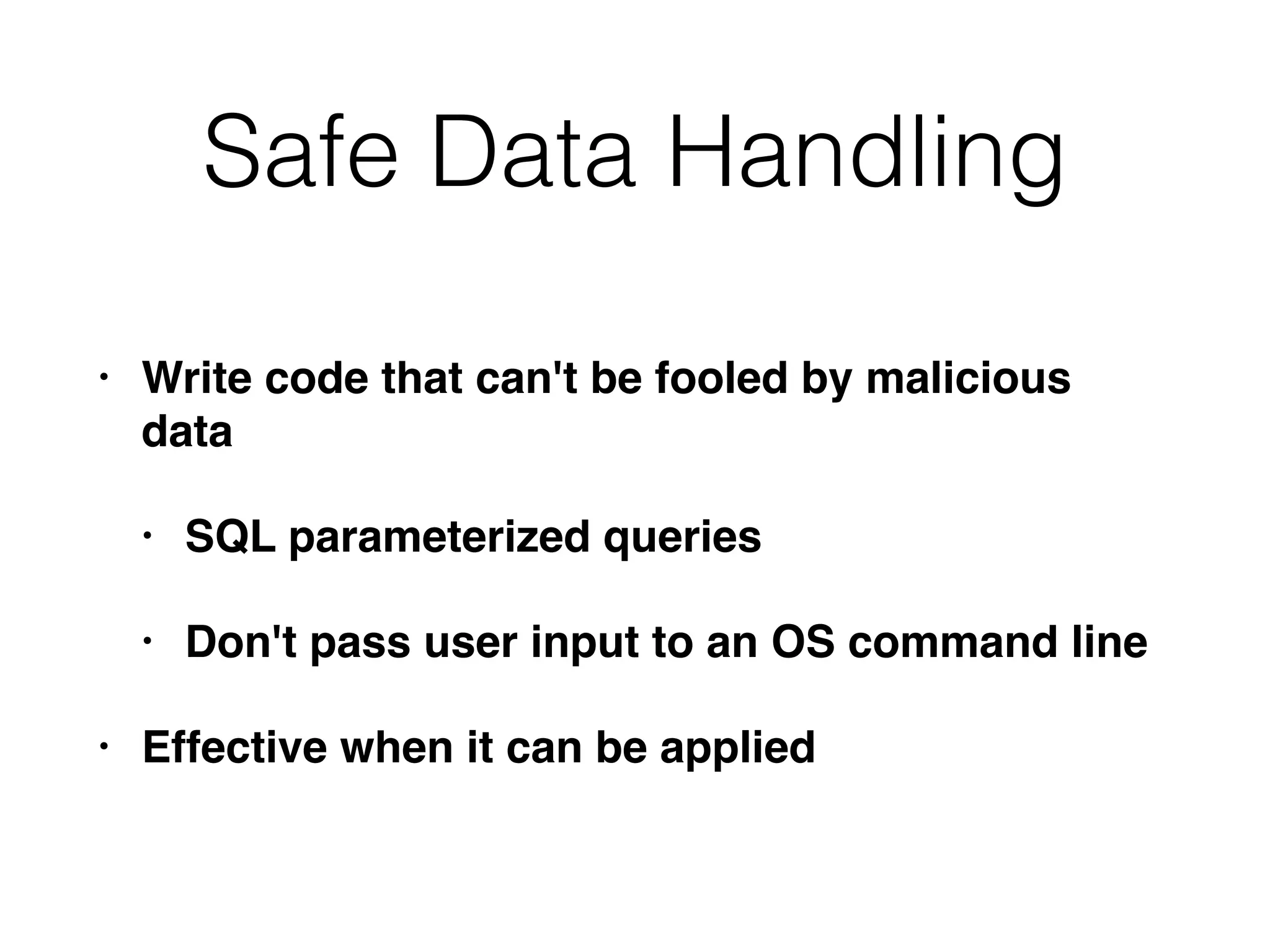 Safe Data Handling

• Write code that can't be fooled by malicious data

  • SQL parameterized queries

  • Don't pass user input to an OS command line

• Effective when it can be applied